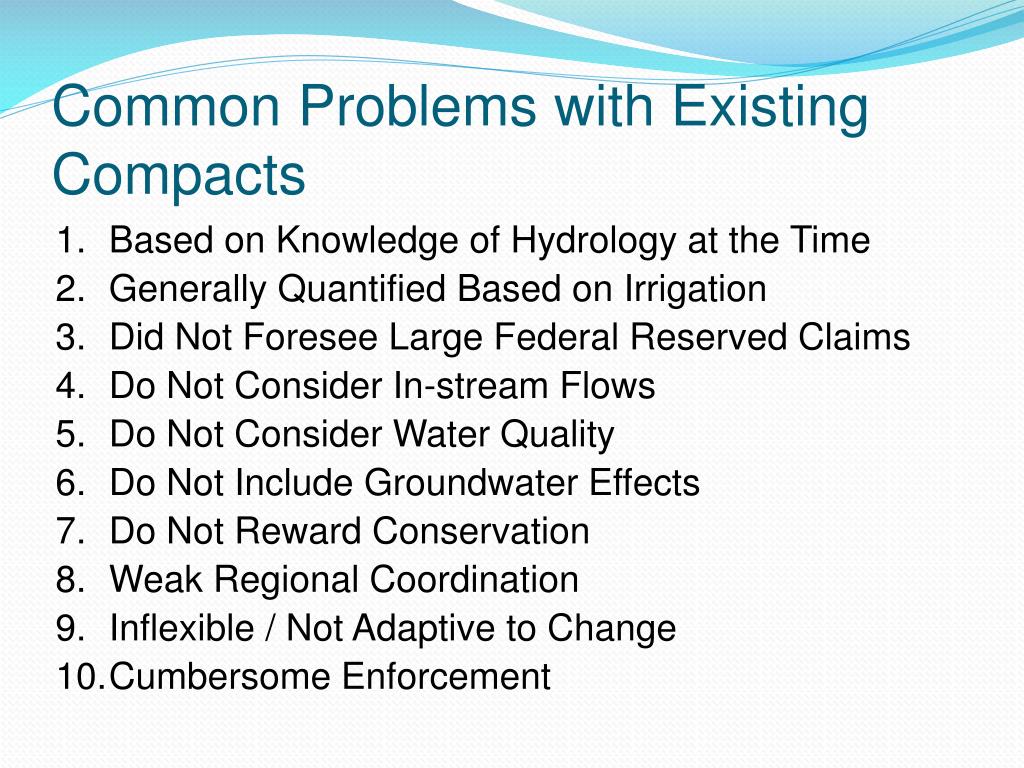 Common Problems with Existing Compacts

1. Based on Knowledge of Hydrology at the Time
2. Generally Quantified Based on Irrigation
3. Did Not Foresee Large Federal Reserved Claims
4. Do Not Consider In-stream Flows
5. Do Not Consider Water Quality
6. Do Not Include Groundwater Effects
7. Do Not Reward Conservation
8. Weak Regional Coordination
9. Inflexible / Not Adaptive to Change
10. Cumbersome Enforcement